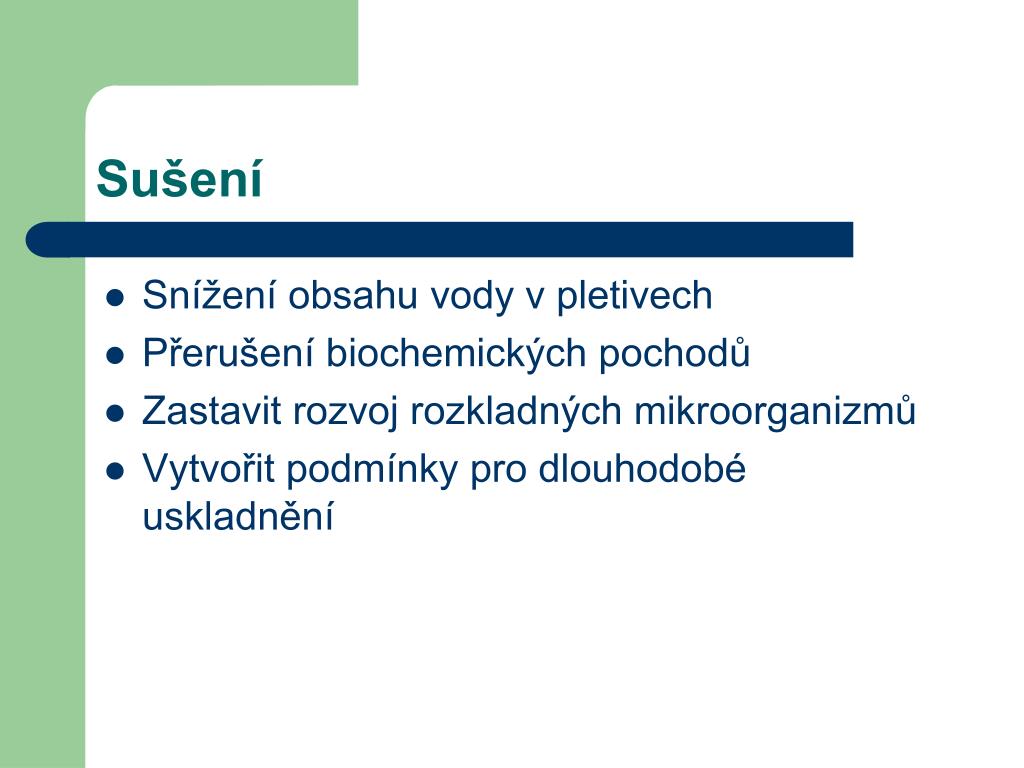 Sušení

- Snížení obsahu vody v pletivech
- Přerušení biochemických pochodů
- Zastavit rozvoj rozkladných mikroorganizmů
- Vytvořit podmínky pro dlouhodobé uskladnění